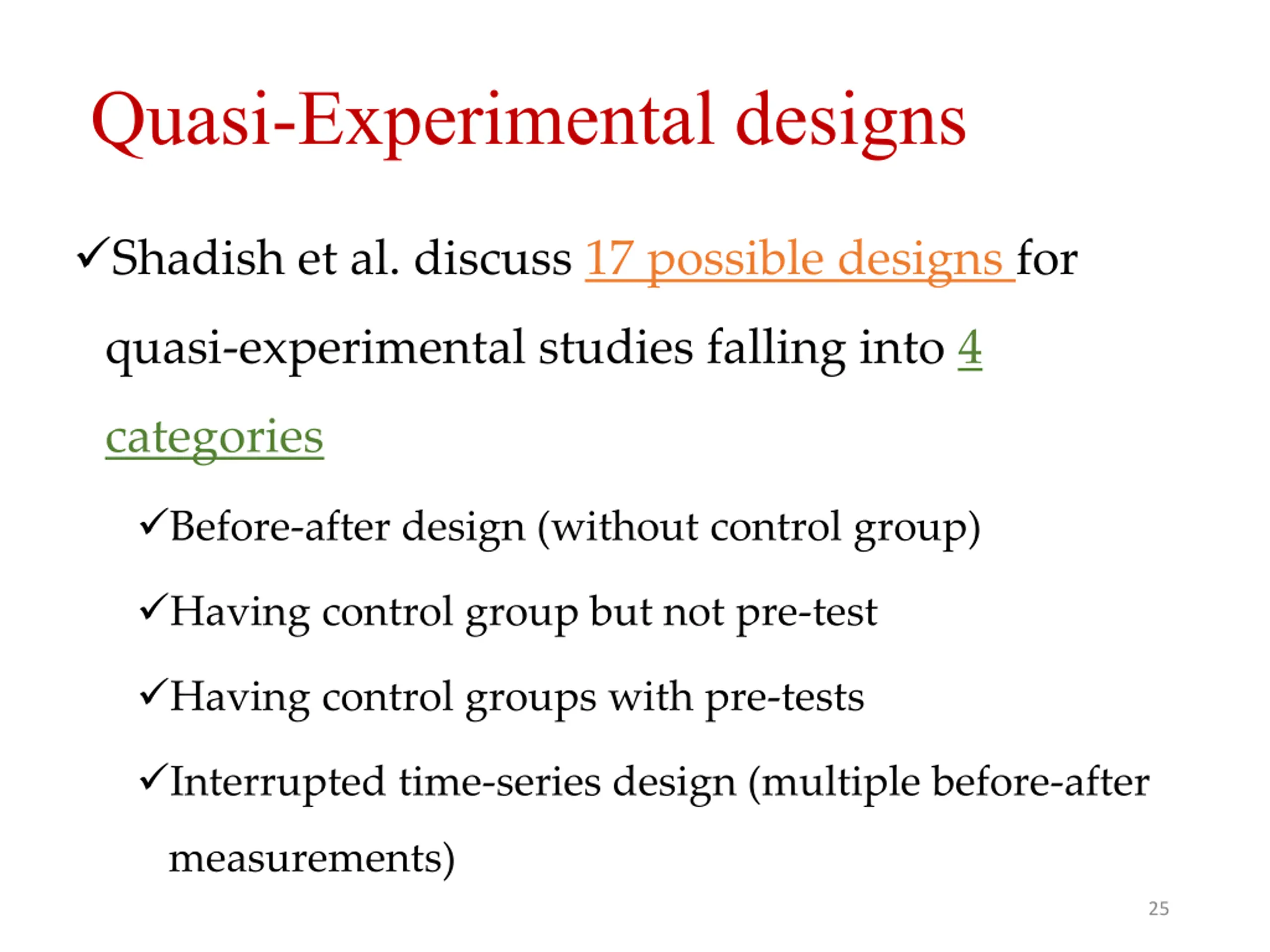 Quasi-Experimental designs

✓Shadish et al. discuss 17 possible designs for quasi-experimental studies falling into 4 categories

✓Before-after design (without control group)

✓Having control group but not pre-test

✓Having control groups with pre-tests

✓Interrupted time-series design (multiple before-after measurements)

25